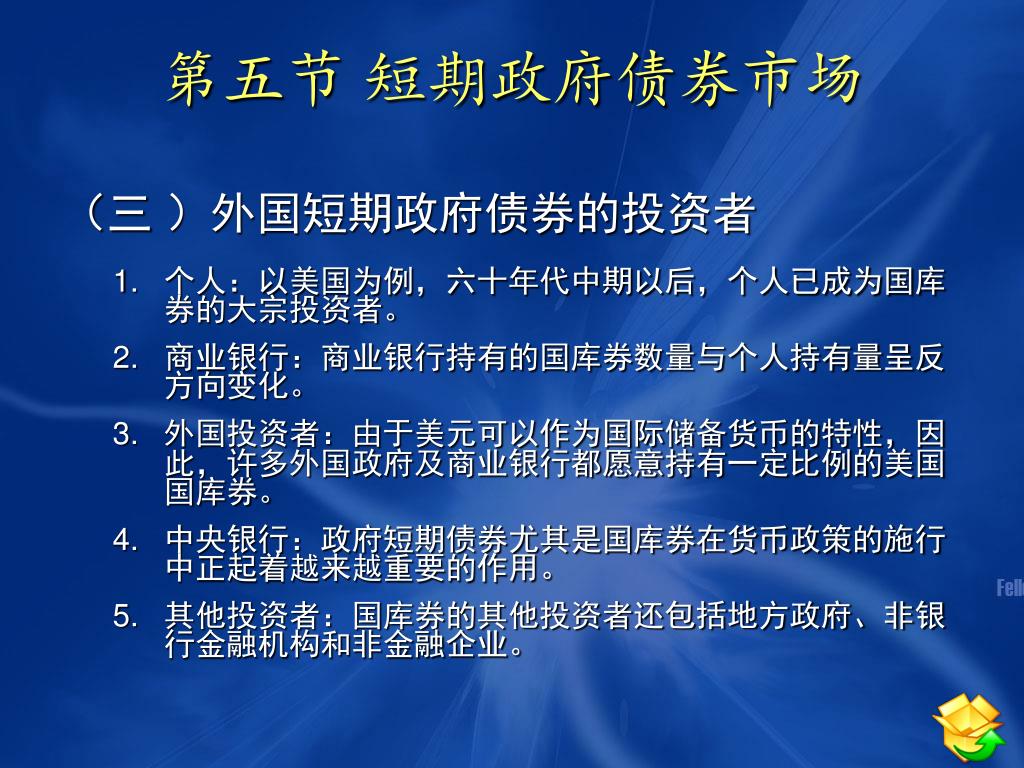 第五节 短期政府债券市场

（三 ）外国短期政府债券的投资者

1. 个人：以美国为例，六十年代中期以后，个人已成为国库券的大宗投资者。

2. 商业银行：商业银行持有的国库券数量与个人持有量呈反方向变化。

3. 外国投资者：由于美元可以作为国际储备货币的特性，因此，许多外国政府及商业银行都愿意持有一定比例的美国国库券。

4. 中央银行：政府短期债券尤其是国库券在货币政策的施行中正起着越来越重要的作用。

5. 其他投资者：国库券的其他投资者还包括地方政府、非银行金融机构和非金融企业。

Fell